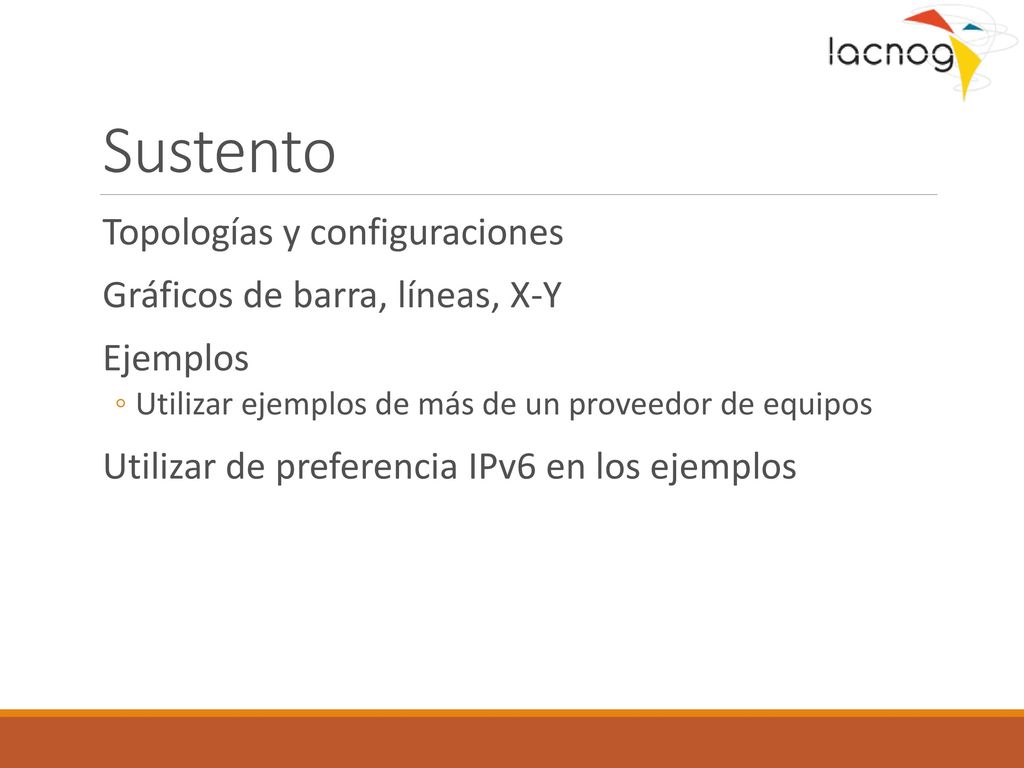 lacnog

Sustento

Topologías y configuraciones

Gráficos de barra, líneas, X-Y

Ejemplos

◦ Utilizar ejemplos de más de un proveedor de equipos

Utilizar de preferencia IPv6 en los ejemplos